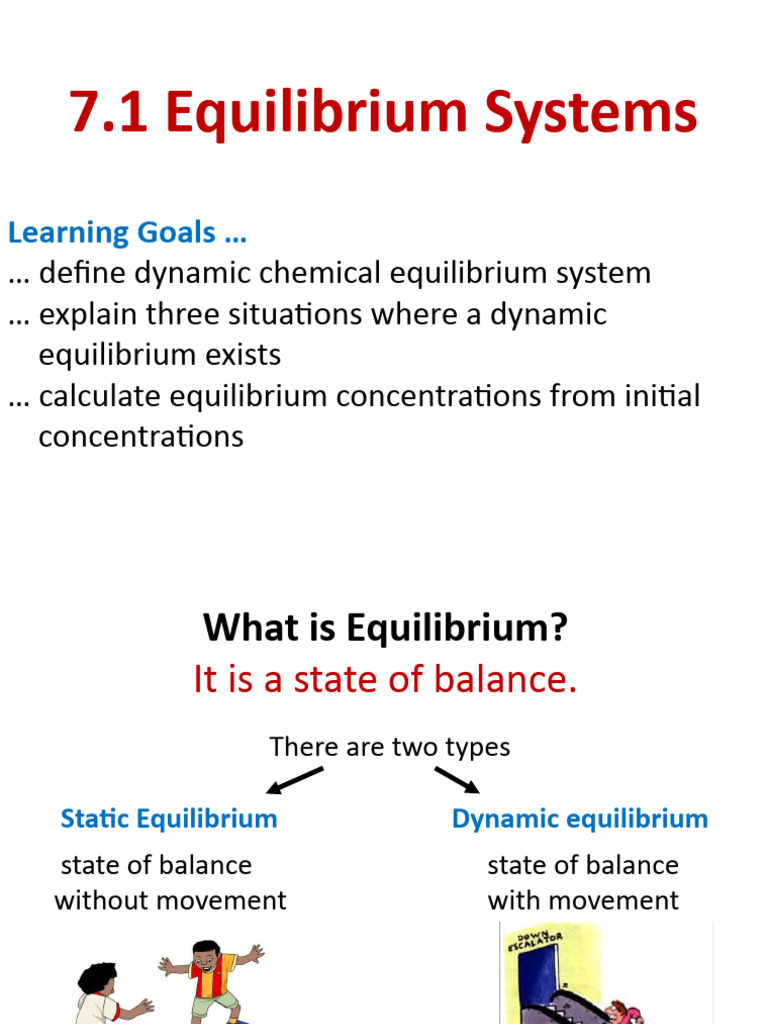 7.1 Equilibrium Systems

Learning Goals …
… define dynamic chemical equilibrium system
… explain three situations where a dynamic equilibrium exists
… calculate equilibrium concentrations from initial concentrations

What is Equilibrium?
It is a state of balance.

There are two types

Static Equilibrium
state of balance without movement

Dynamic equilibrium
state of balance with movement

DOWN ESCALATOR